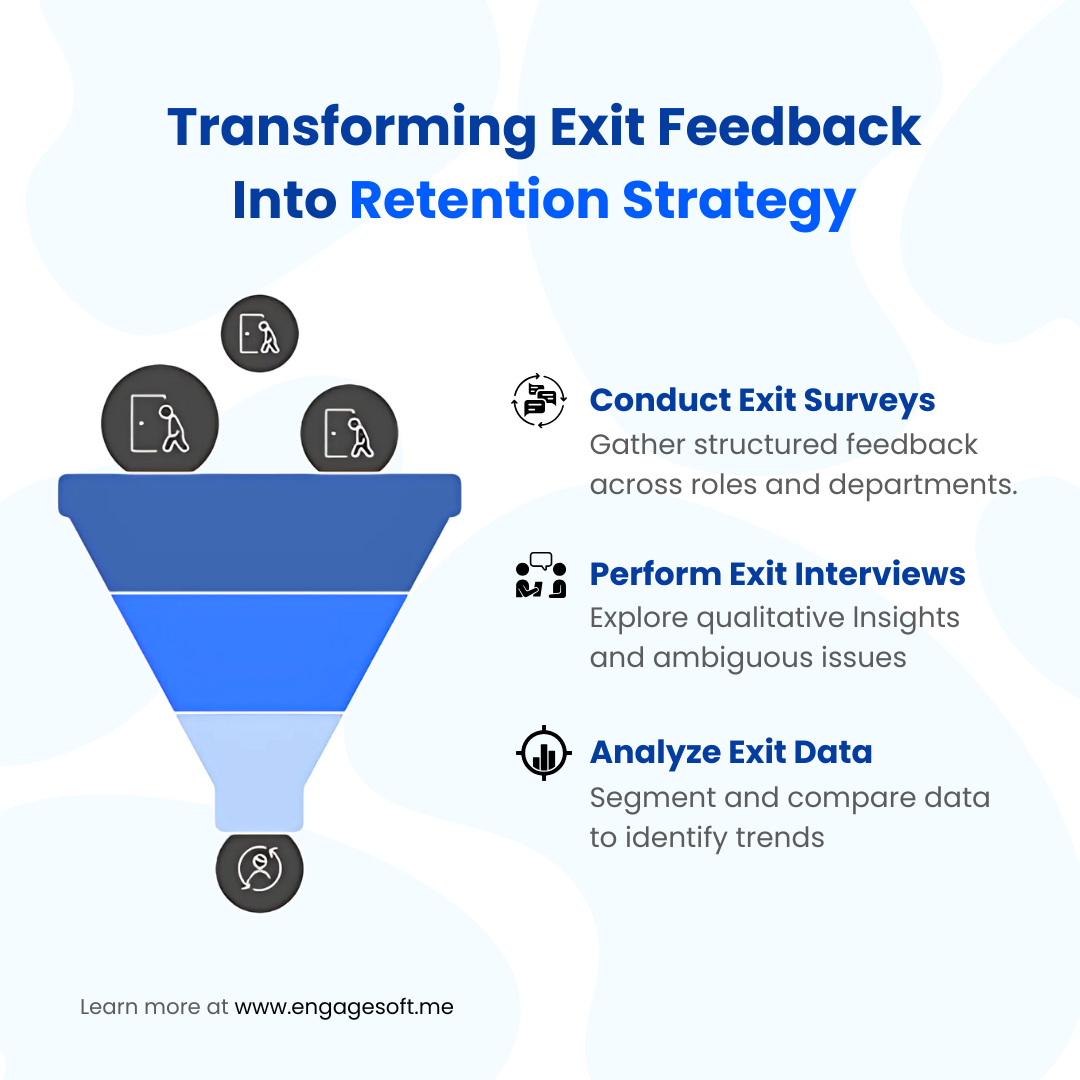 Transforming Exit Feedback Into Retention Strategy

Conduct Exit Surveys
Gather structured feedback across roles and departments.

Perform Exit Interviews
Explore qualitative Insights and ambiguous issues

Analyze Exit Data
Segment and compare data to identify trends

Learn more at www.engagesoft.me